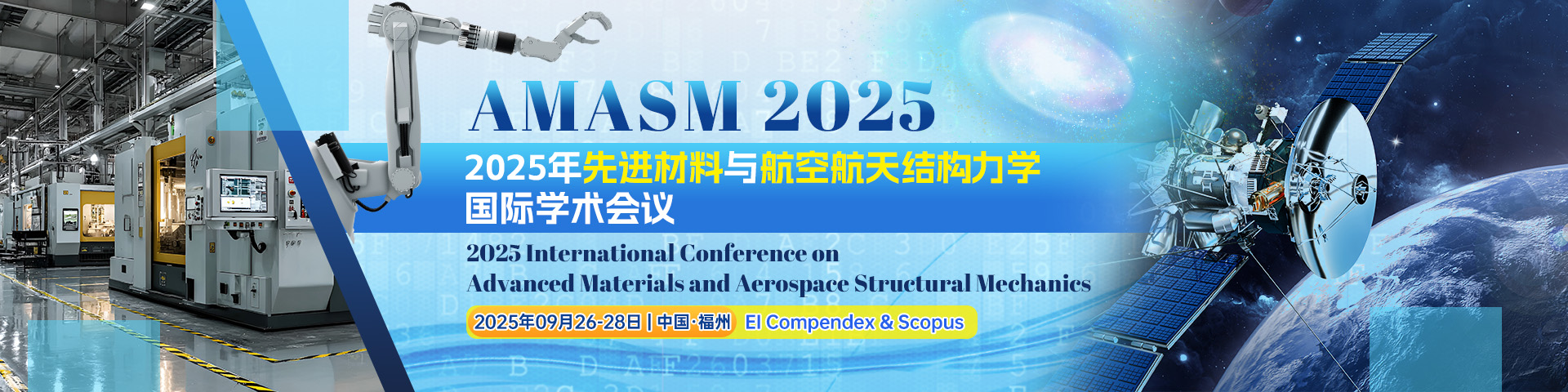 AMASM 2025

2025年先进材料与航空航天结构力学国际学术会议

2025 International Conference on Advanced Materials and Aerospace Structural Mechanics

2025年09月26-28日 | 中国·福州 EI Compendex & Scopus